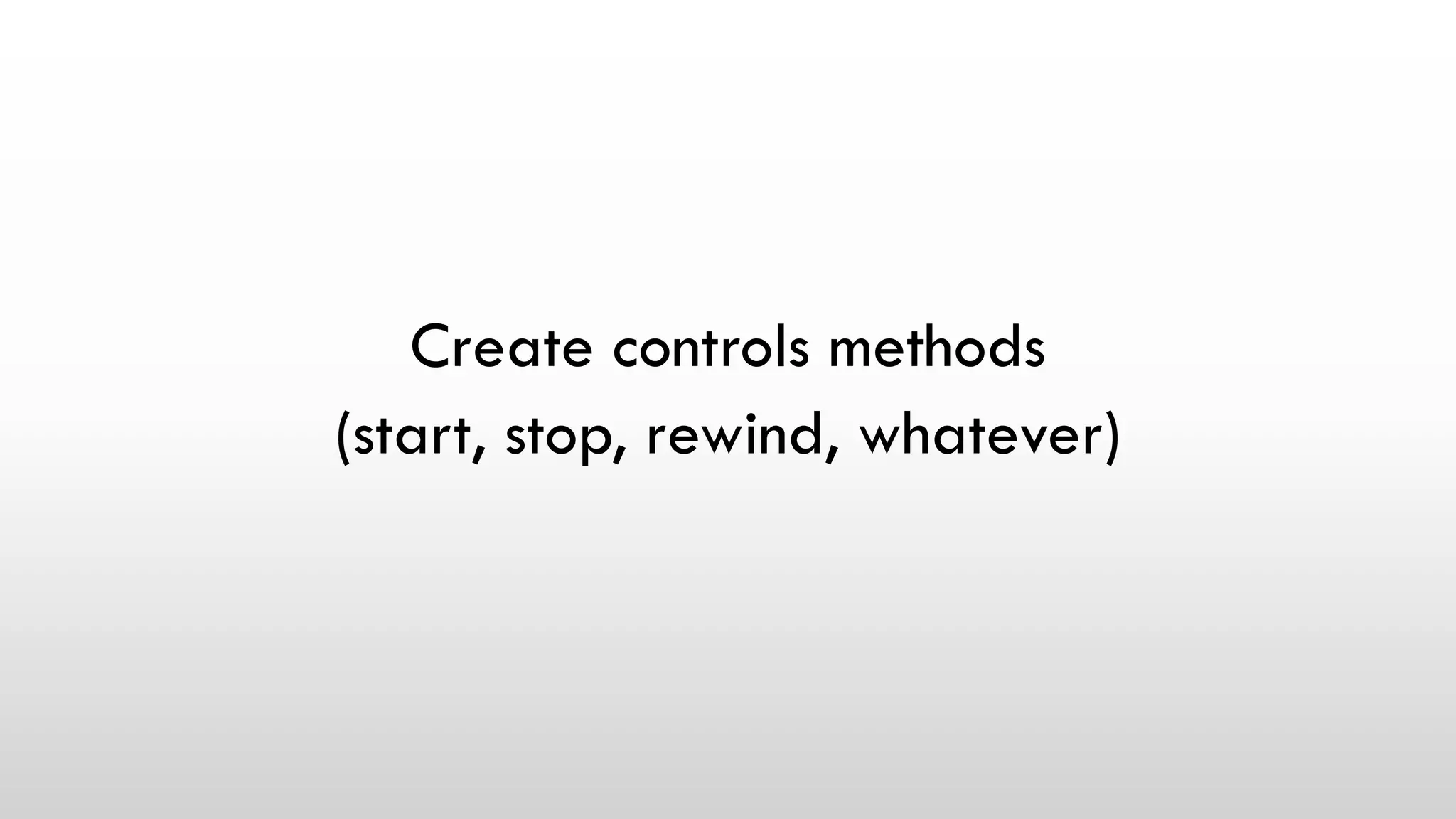 Create controls methods
(start, stop, rewind, whatever)